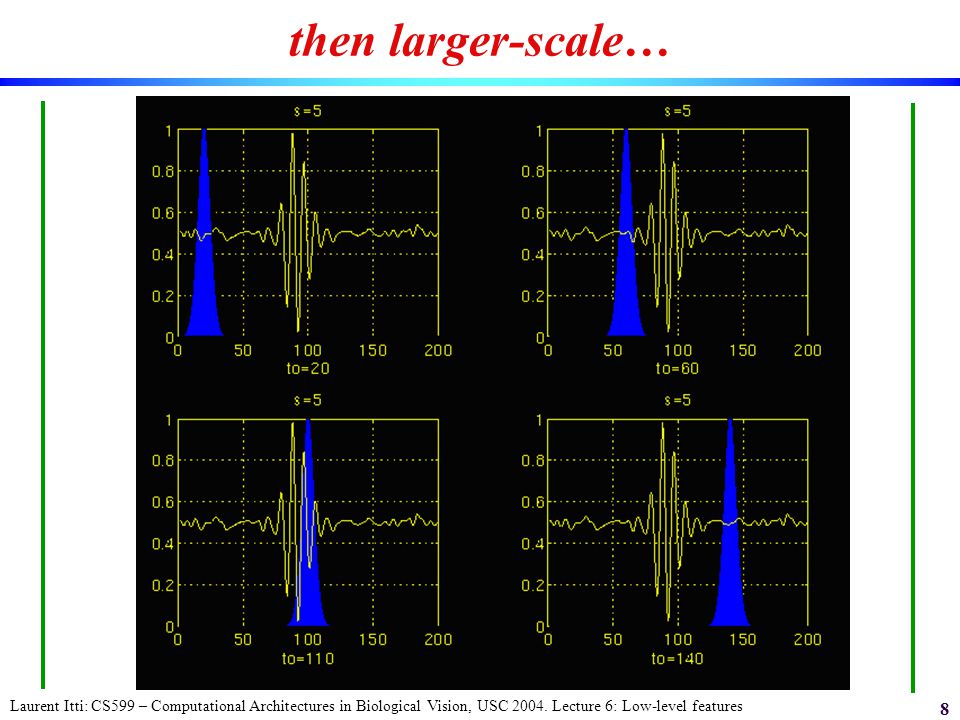 then larger-scale…

s=5

1
0.8
0.6
0.4
0.2
0

0 50 100 150 200
to=20

s=5

1
0.8
0.6
0.4
0.2
0

0 50 100 150 200
to=60

s=5

1
0.8
0.6
0.4
0.2
0

0 50 100 150 200
to=110

s=5

1
0.8
0.6
0.4
0.2
0

0 50 100 150 200
to=140

Laurent Itti: CS599 – Computational Architectures in Biological Vision, USC 2004. Lecture 6: Low-level features

8